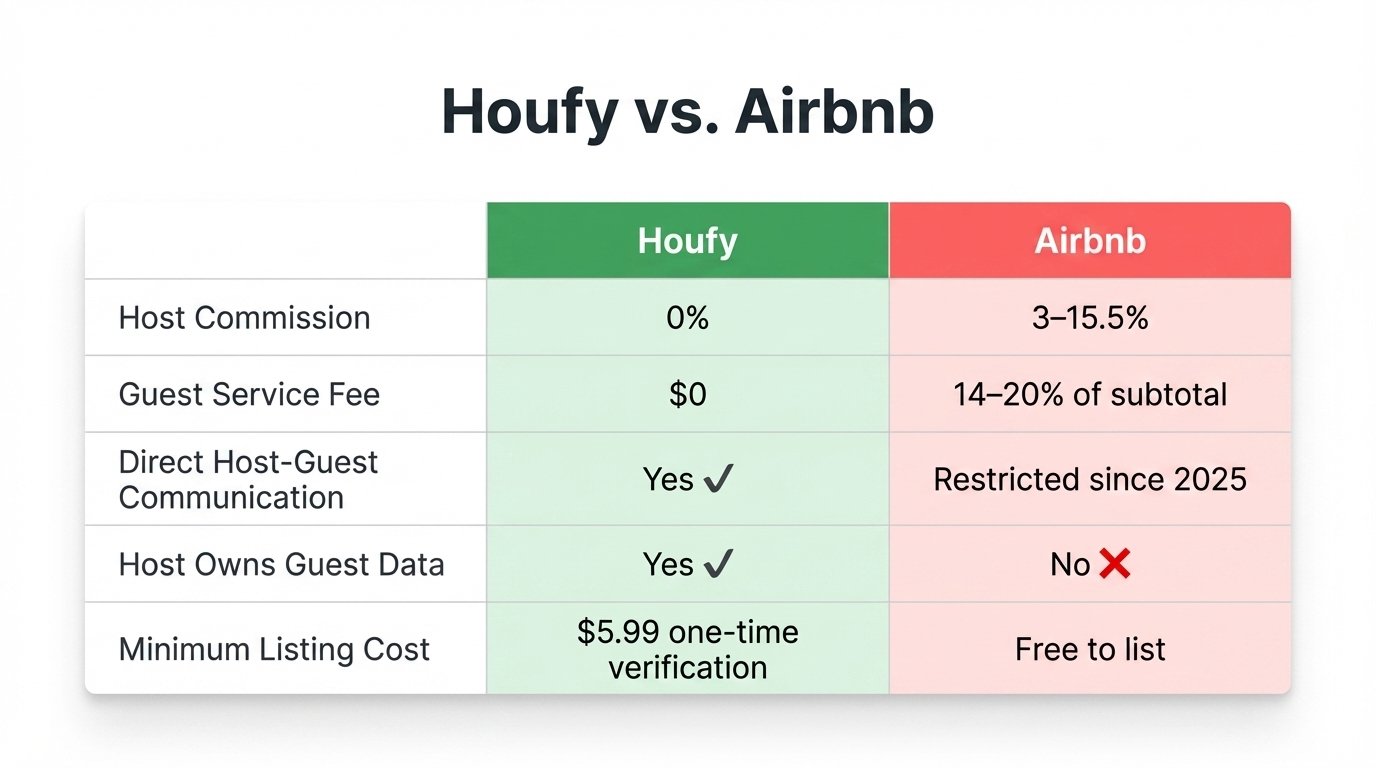 Houfy vs. Airbnb

| | Houfy | Airbnb |
|---|---|---|
| Host Commission | 0% | 3–15.5% |
| Guest Service Fee | \$0 | 14–20% of subtotal |
| Direct Host-Guest Communication | Yes ✓ | Restricted since 2025 |
| Host Owns Guest Data | Yes ✓ | No ✗ |
| Minimum Listing Cost | \$5.99 one-time verification | Free to list |